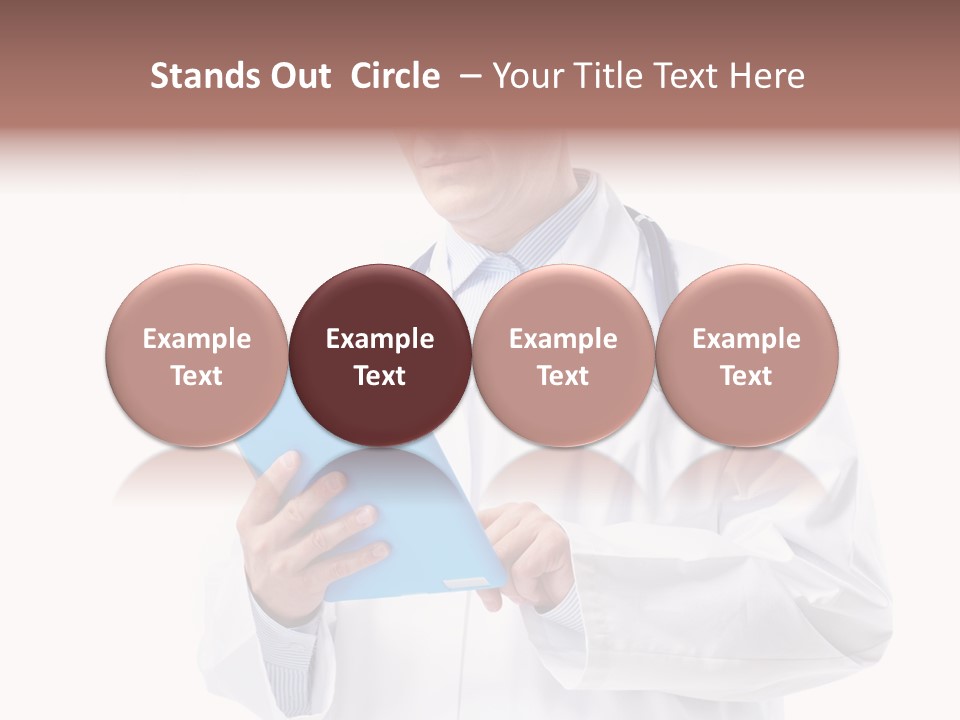 Stands Out Circle – Your Title Text Here

Example Text

Example Text

Example Text

Example Text